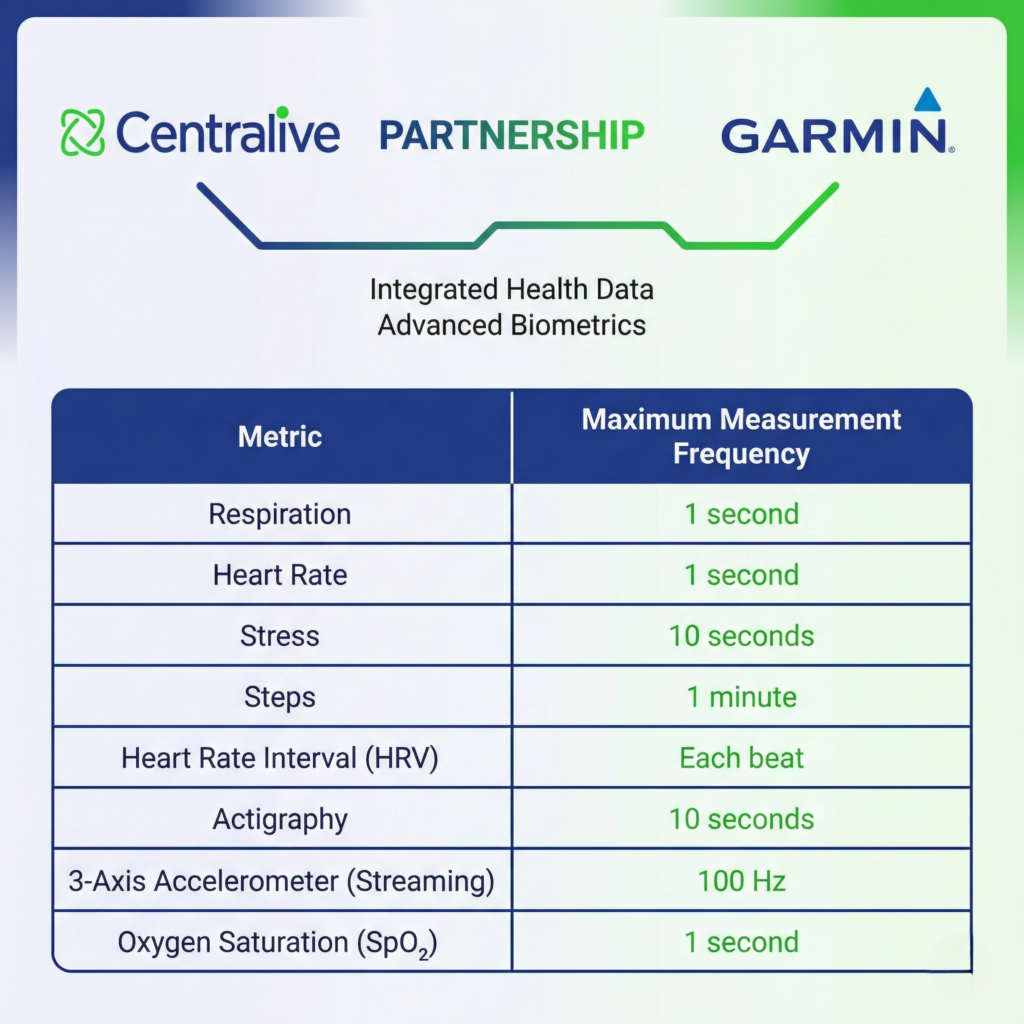 Centralive PARTNERSHIP GARMIN.

Integrated Health Data
Advanced Biometrics

| Metric | Maximum Measurement Frequency |
|---|---|
| Respiration | 1 second |
| Heart Rate | 1 second |
| Stress | 10 seconds |
| Steps | 1 minute |
| Heart Rate Interval (HRV) | Each beat |
| Actigraphy | 10 seconds |
| 3-Axis Accelerometer (Streaming) | 100 Hz |
| Oxygen Saturation ($SpO_2$) | 1 second |